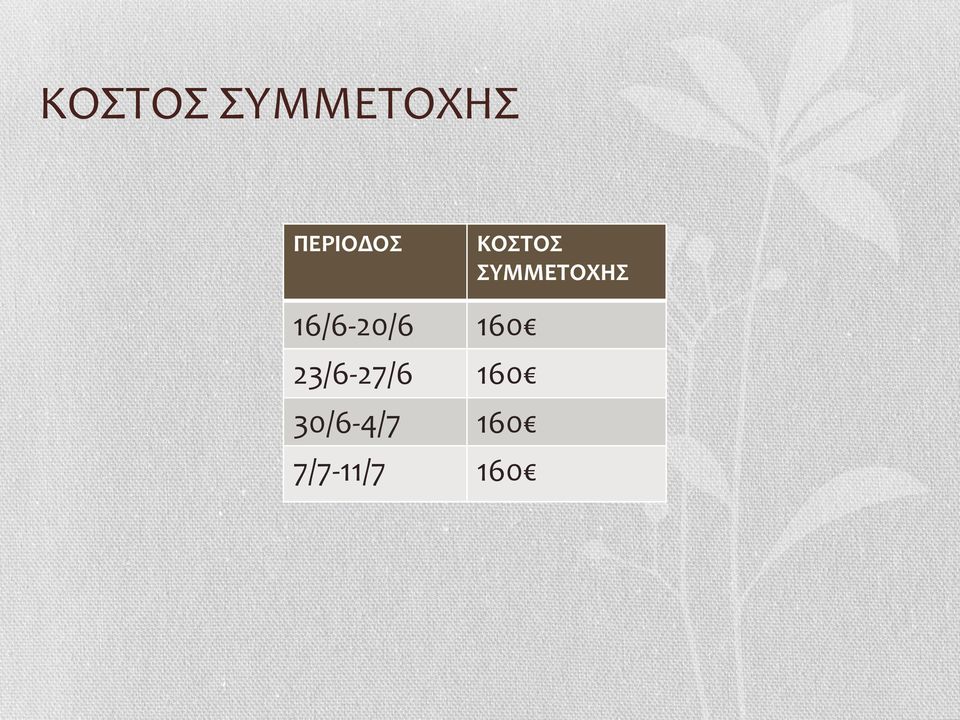 ΚΟΣΤΟΣ ΣΥΜΜΕΤΟΧΗΣ

| ΠΕΡΙΟΔΟΣ | ΚΟΣΤΟΣ ΣΥΜΜΕΤΟΧΗΣ |
|---|---|
| 16/6-20/6 | 160€ |
| 23/6-27/6 | 160€ |
| 30/6-4/7 | 160€ |
| 7/7-11/7 | 160€ |